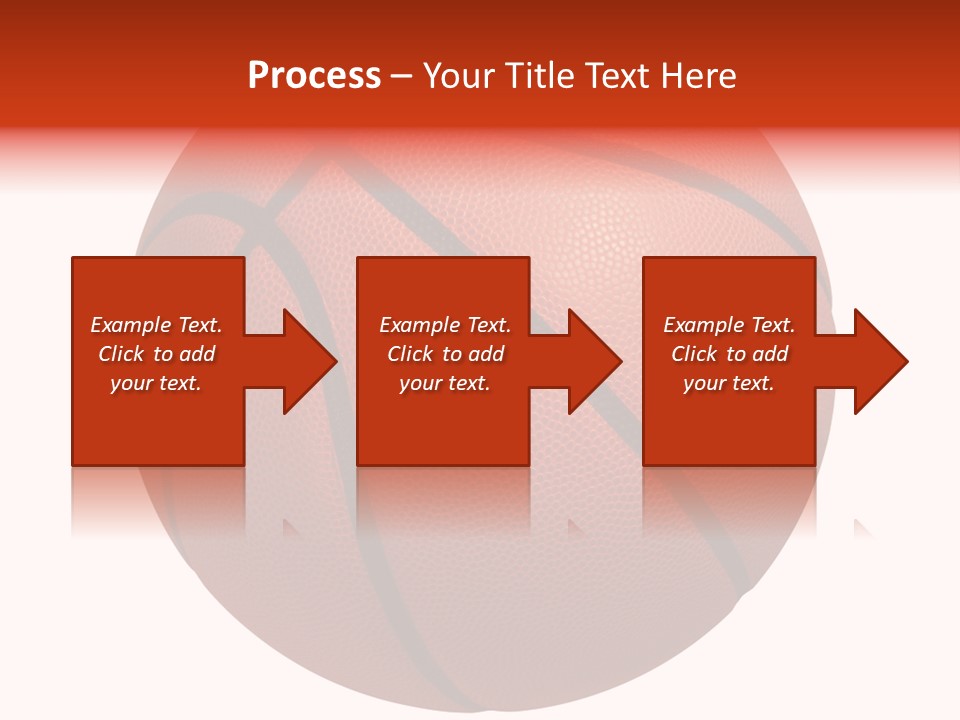 Process – Your Title Text Here

Example Text. Click to add your text.

Example Text. Click to add your text.

Example Text. Click to add your text.